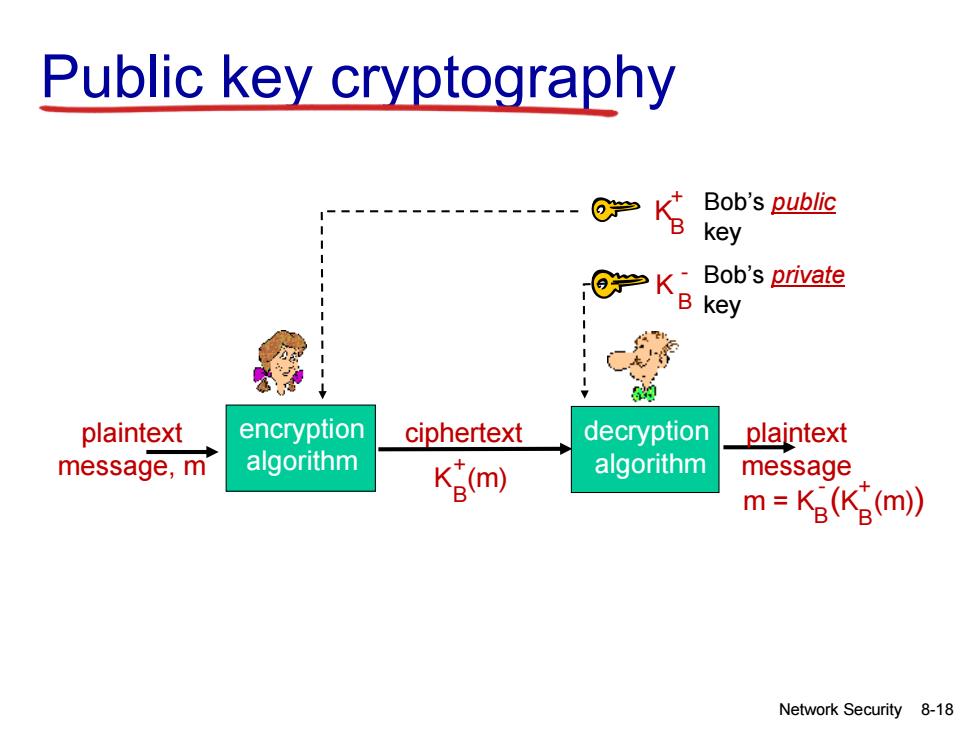 Public key cryptography

$K_B^+$ Bob's public key

$K_B^-$ Bob's private key

plaintext message, m

encryption algorithm

ciphertext $K_B^+(m)$

decryption algorithm

plaintext message $m = K_B^-(K_B^+(m))$

Network Security 8-18